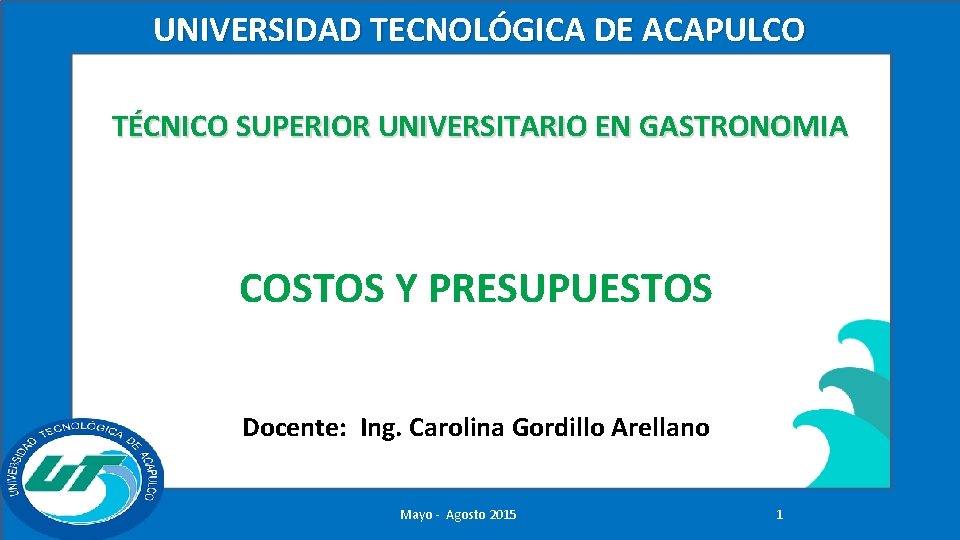 UNIVERSIDAD TECNOLÓGICA DE ACAPULCO

TÉCNICO SUPERIOR UNIVERSITARIO EN GASTRONOMIA

COSTOS Y PRESUPUESTOS

Docente: Ing. Carolina Gordillo Arellano

UNIVERSIDAD TECNOLÓGICA DE ACAPULCO

UT

Mayo - Agosto 2015

1